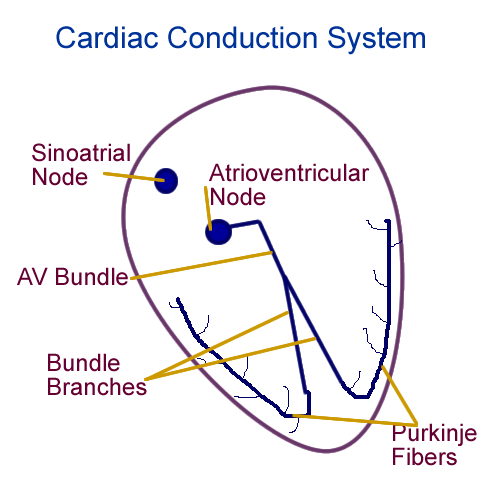 Cardiac Conduction System

Sinoatrial Node

Atrioventricular Node

AV Bundle

Bundle Branches

Purkinje Fibers